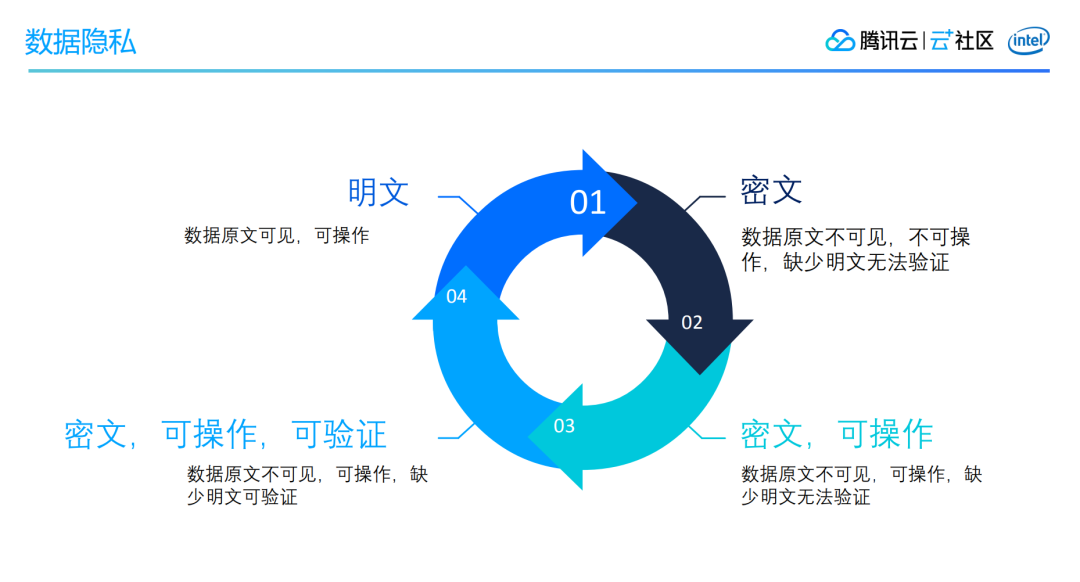 数据隐私

腾讯云 | 云+社区 intel

明文
数据原文可见，可操作

01

密文
数据原文不可见，不可操作，缺少明文无法验证

02

密文，可操作
数据原文不可见，可操作，缺少明文无法验证

03

密文，可操作，可验证
数据原文不可见，可操作，缺少明文可验证

04